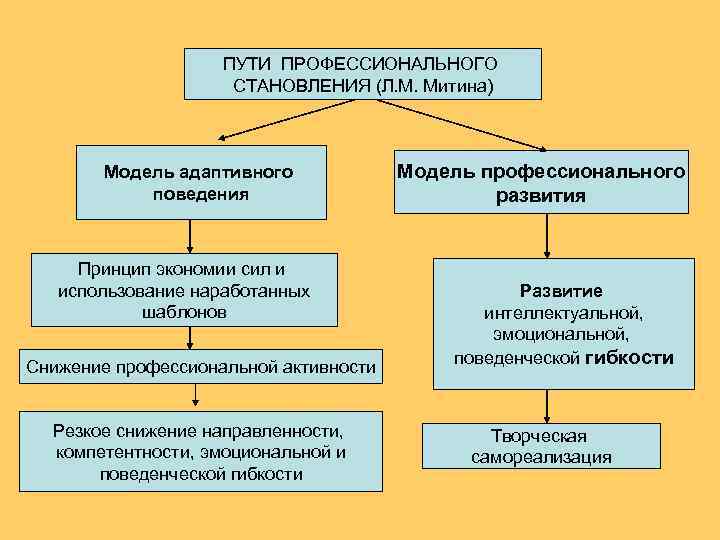 ПУТИ ПРОФЕССИОНАЛЬНОГО СТАНОВЛЕНИЯ (Л.М. Митина)

Модель адаптивного поведения

Принцип экономии сил и использование наработанных шаблонов

Снижение профессиональной активности

Резкое снижение направленности, компетентности, эмоциональной и поведенческой гибкости

Модель профессионального развития

Развитие интеллектуальной, эмоциональной, поведенческой гибкости

Творческая самореализация